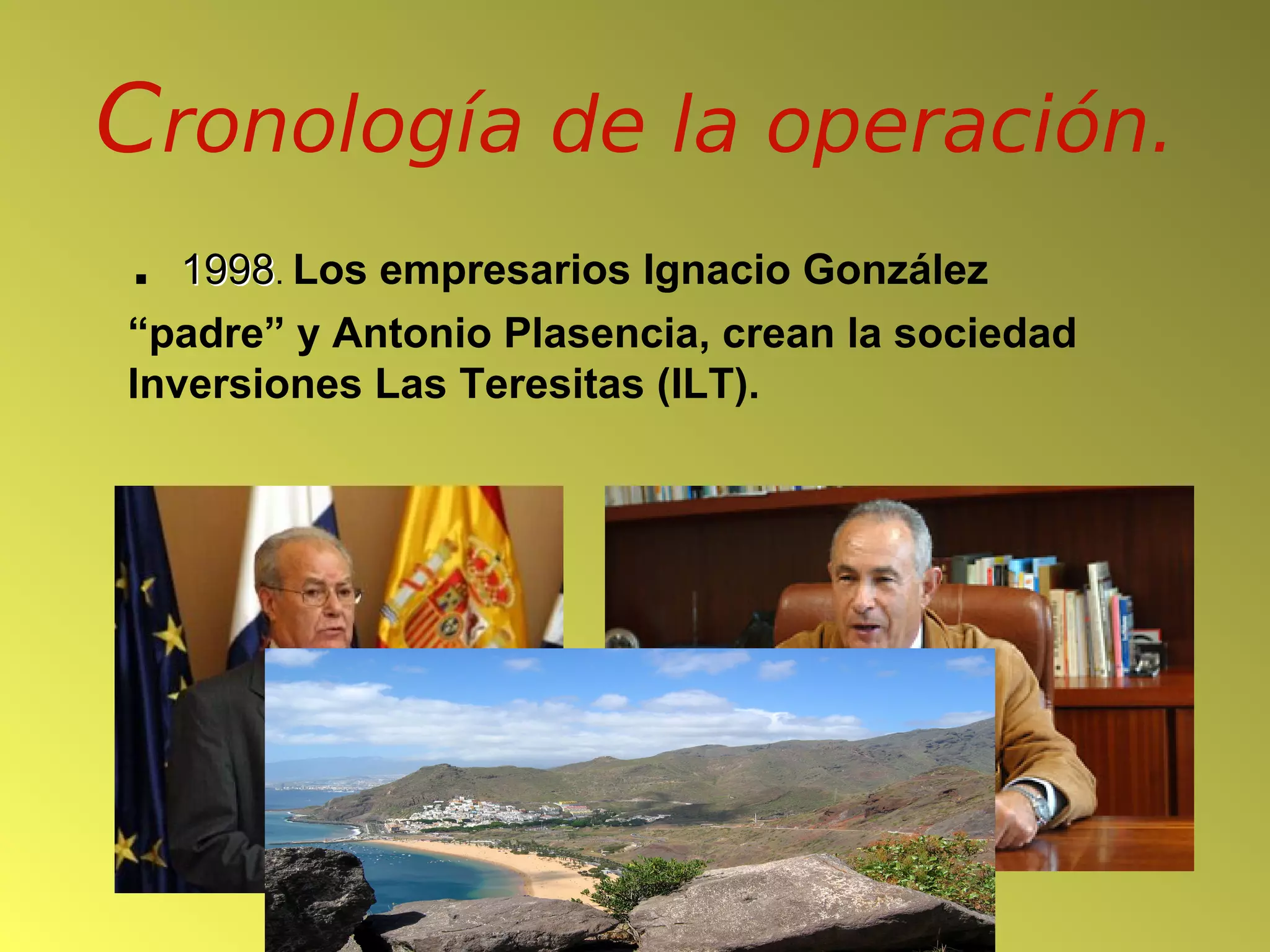 Cronología de la operación.

▪ 1998. Los empresarios Ignacio González “padre” y Antonio Plasencia, crean la sociedad Inversiones Las Teresitas (ILT).